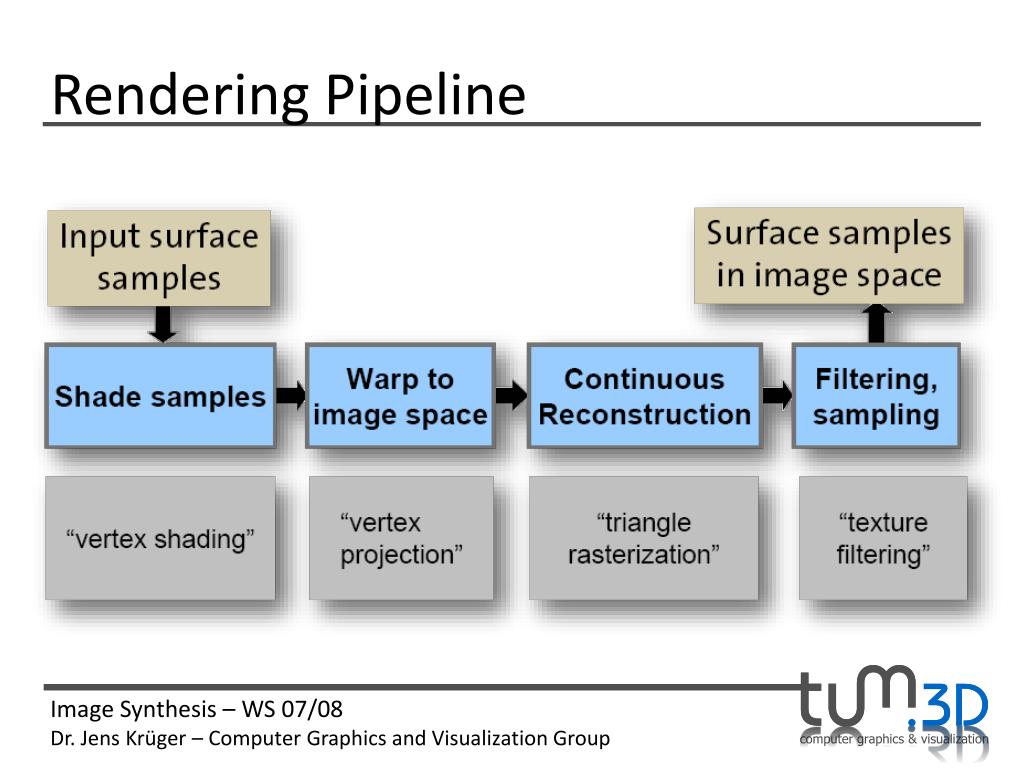 Rendering Pipeline

Input surface samples

Surface samples in image space

Shade samples

Warp to image space

Continuous Reconstruction

Filtering, sampling

“vertex shading”

“vertex projection”

“triangle rasterization”

“texture filtering”

Image Synthesis – WS 07/08
Dr. Jens Krüger – Computer Graphics and Visualization Group

tum.3D
computer graphics & visualization